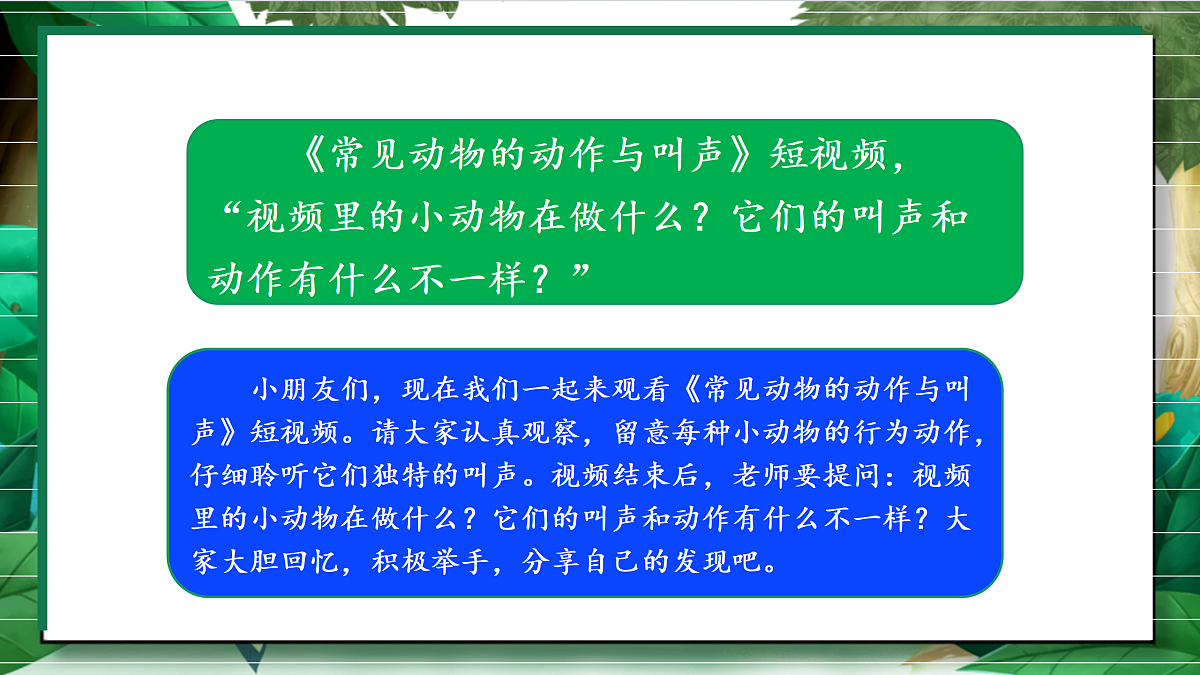 《常见动物的动作与叫声》短视频，“视频里的小动物在做什么？它们的叫声和动作有什么不一样？”

小朋友们，现在我们一起来观看《常见动物的动作与叫声》短视频。请大家认真观察，留意每种小动物的行为动作，仔细聆听它们独特的叫声。视频结束后，老师要提问：视频里的小动物在做什么？它们的叫声和动作有什么不一样？大家大胆回忆，积极举手，分享自己的发现吧。